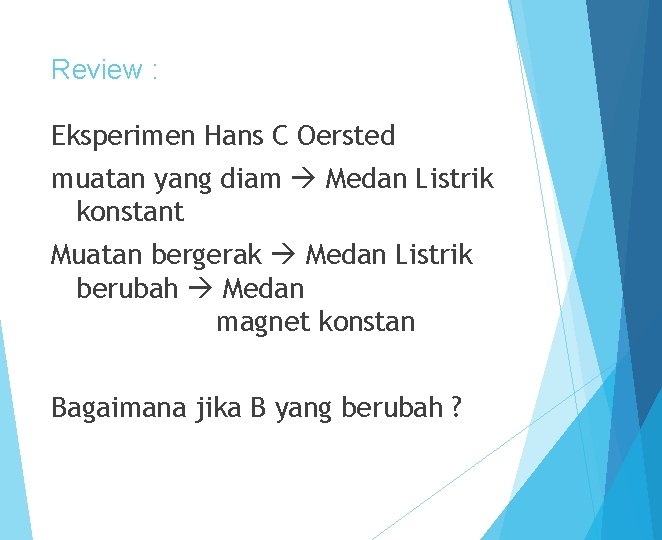 Review :

Eksperimen Hans C Oersted

muatan yang diam → Medan Listrik konstant

Muatan bergerak → Medan Listrik berubah → Medan magnet konstan

Bagaimana jika B yang berubah ?